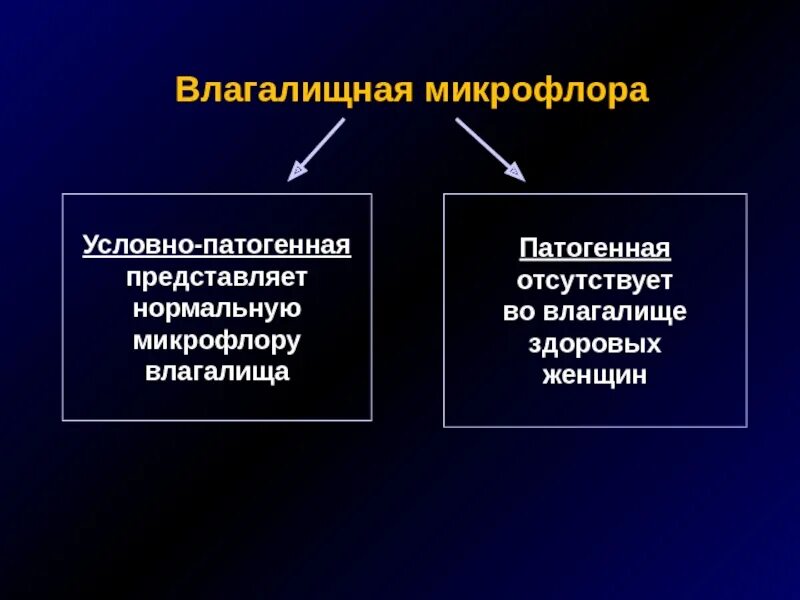 Влагалищная микрофлора

Условно-патогенная представляет нормальную микрофлору влагалища

Патогенная отсутствует во влагалище здоровых женщин